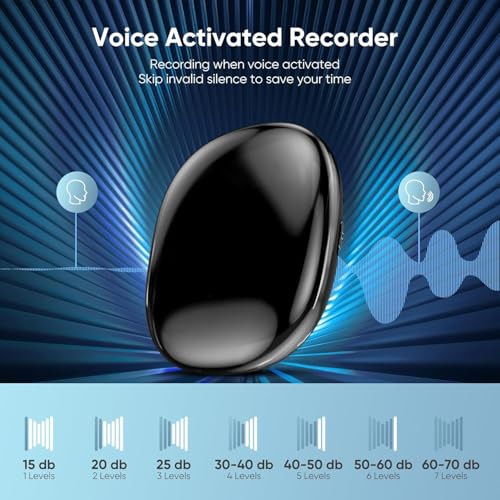 Voice Activated Recorder

Recording when voice activated
Skip invalid silence to save your time

15 db
1 Levels

20 db
2 Levels

25 db
3 Levels

30-40 db
4 Levels

40-50 db
5 Levels

50-60 db
6 Levels

60-70 db
7 Levels